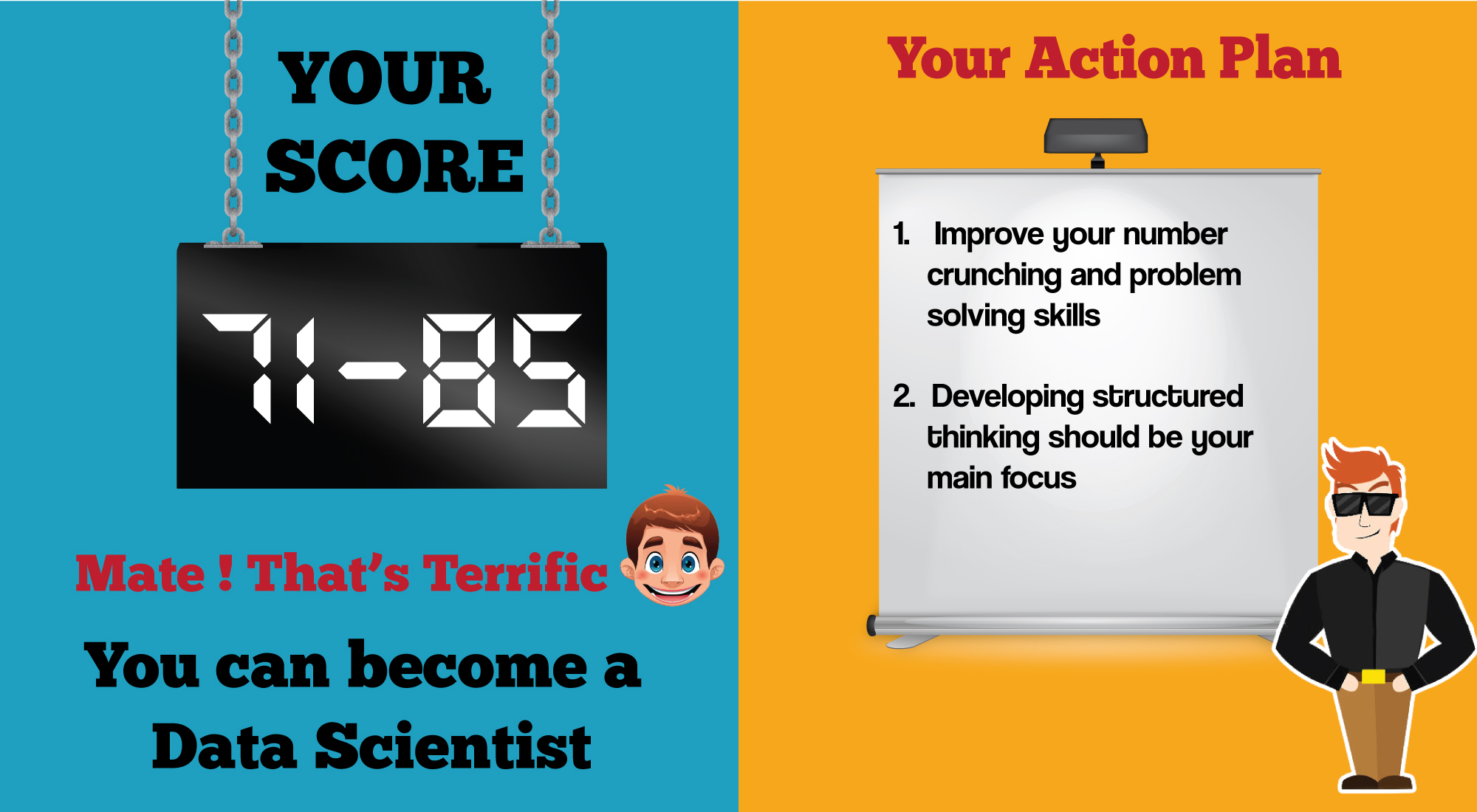 YOUR SCORE

71-85

Mate ! That's Terrific

You can become a Data Scientist

Your Action Plan

1. Improve your number crunching and problem solving skills

2. Developing structured thinking should be your main focus